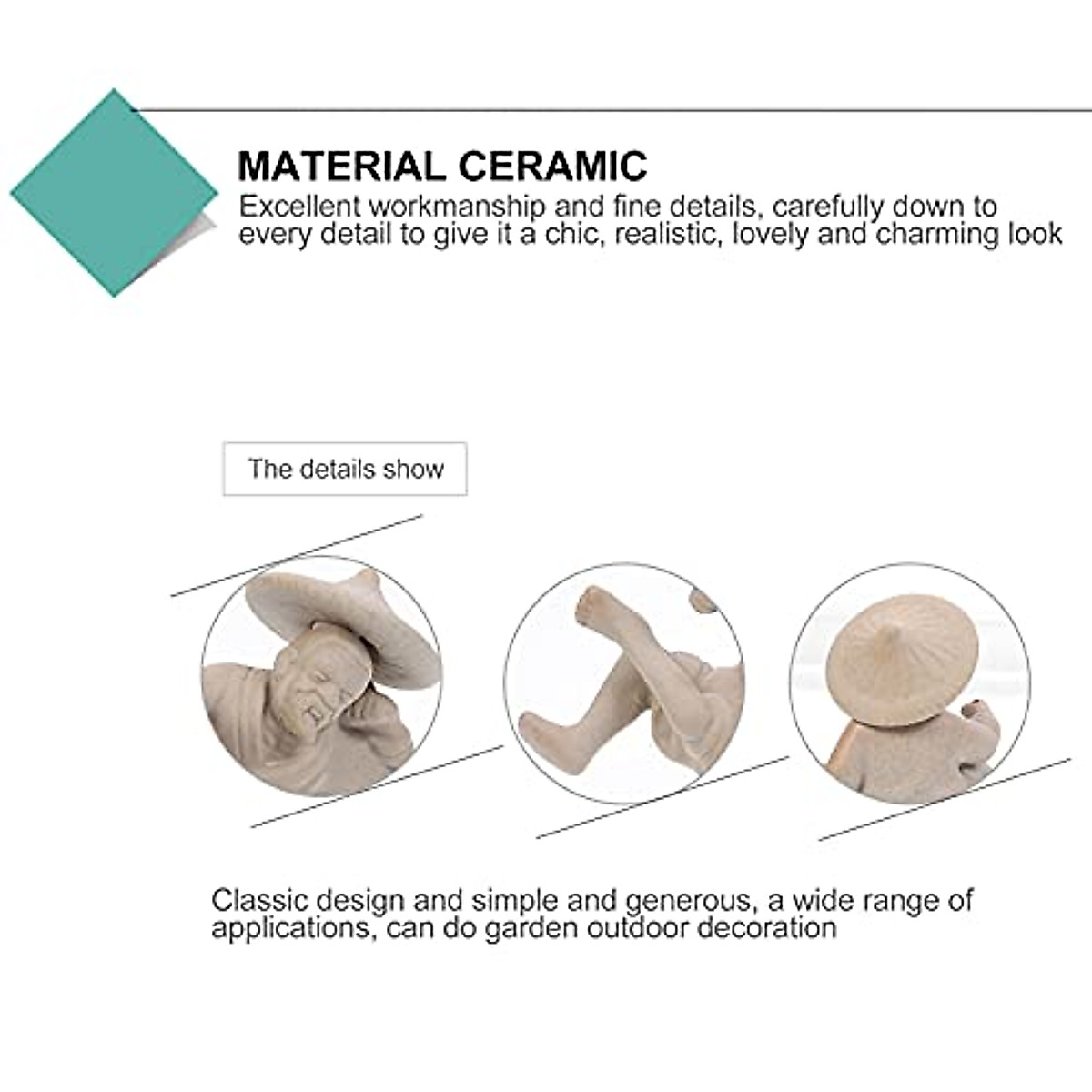 MATERIAL CERAMIC
Excellent workmanship and fine details, carefully down to every detail to give it a chic, realistic, lovely and charming look

The details show

Classic design and simple and generous, a wide range of applications, can do garden outdoor decoration